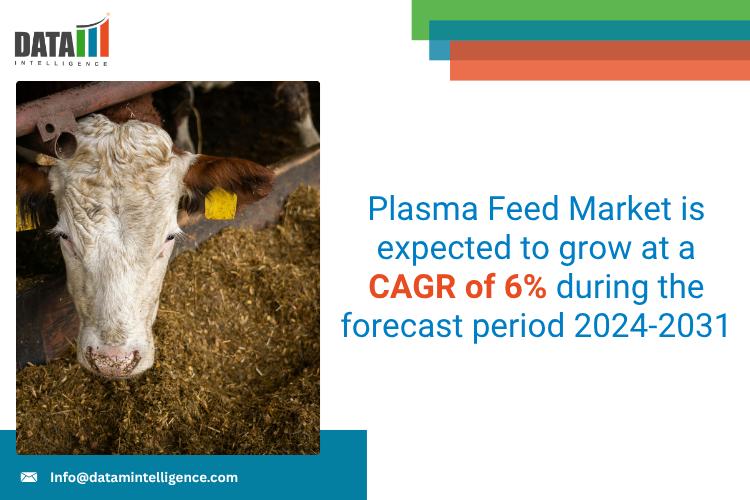 DATA
INTELLIGENCE

Plasma Feed Market is expected to grow at a CAGR of 6% during the forecast period 2024-2031

Info@datamintelligence.com